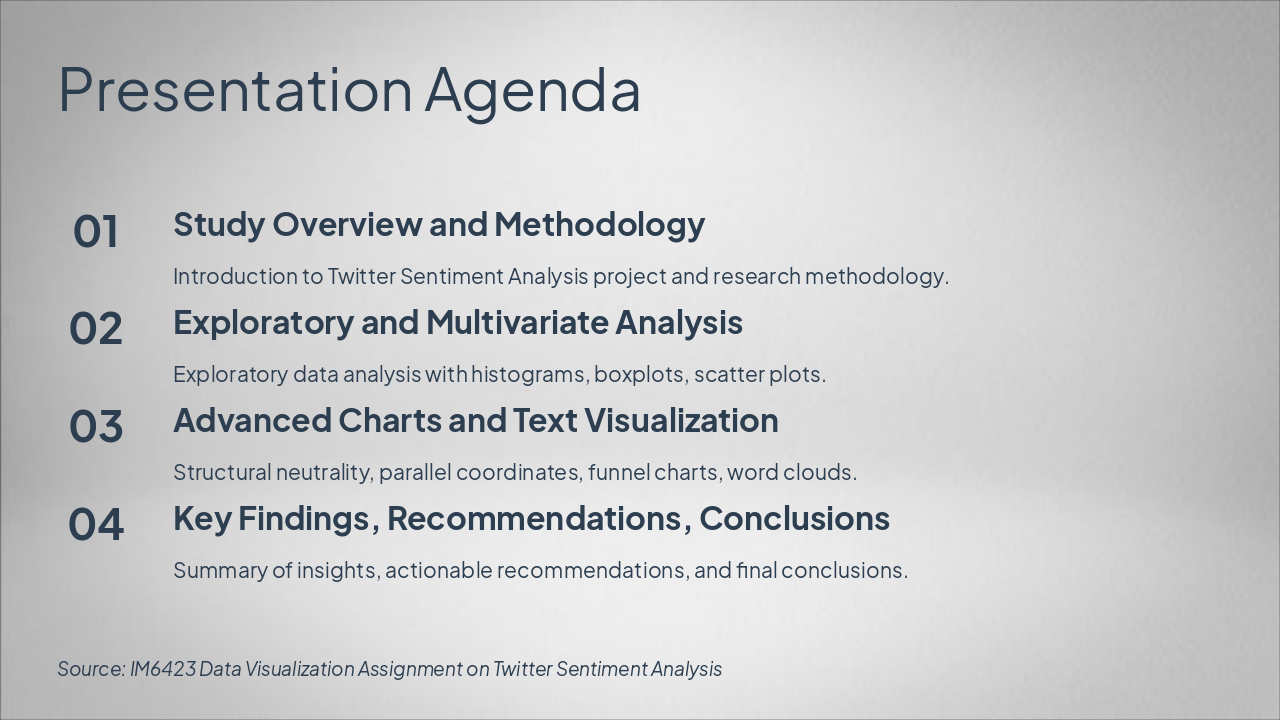 Presentation Agenda

01 Study Overview and Methodology

Introduction to Twitter Sentiment Analysis project and research methodology.

02 Exploratory and Multivariate Analysis

Exploratory data analysis with histograms, boxplots, scatter plots.

03 Advanced Charts and Text Visualization

Structural neutrality, parallel coordinates, funnel charts, word clouds.

04 Key Findings, Recommendations, Conclusions

Summary of insights, actionable recommendations, and final conclusions.

Source: IM6423 Data Visualization Assignment on Twitter Sentiment Analysis